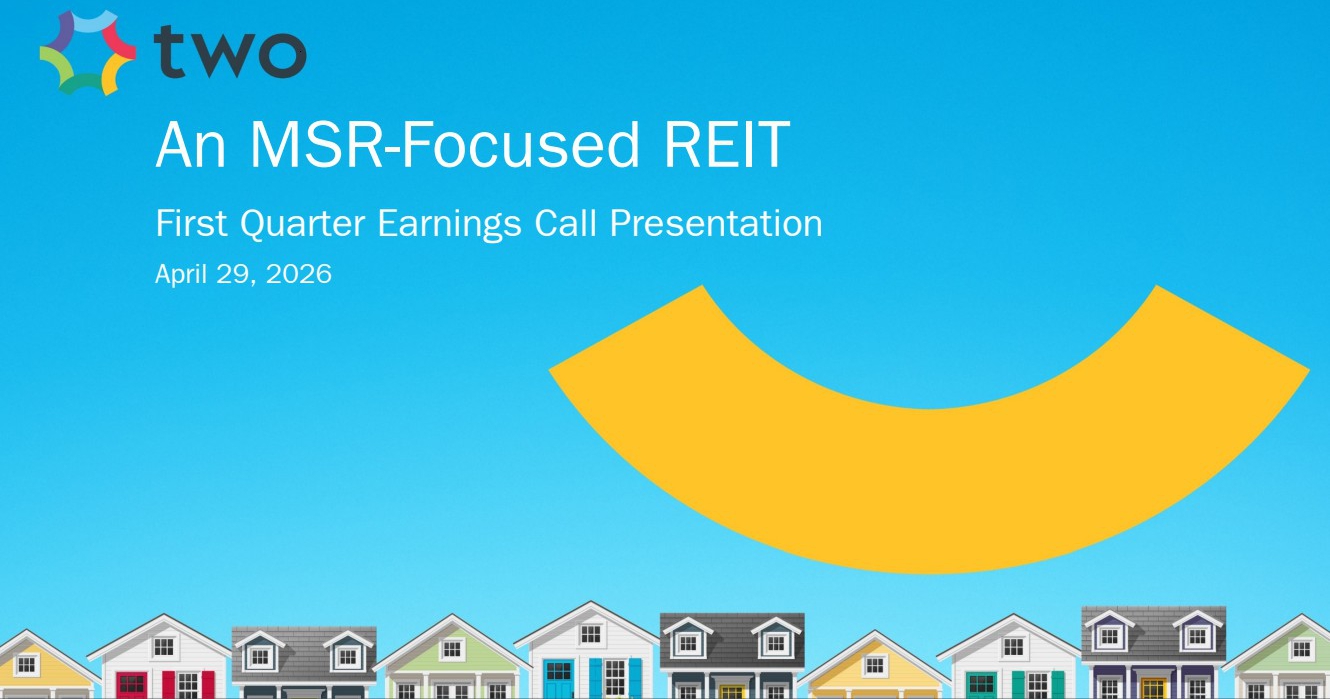 two

An MSR-Focused REIT

First Quarter Earnings Call Presentation

April 29, 2026